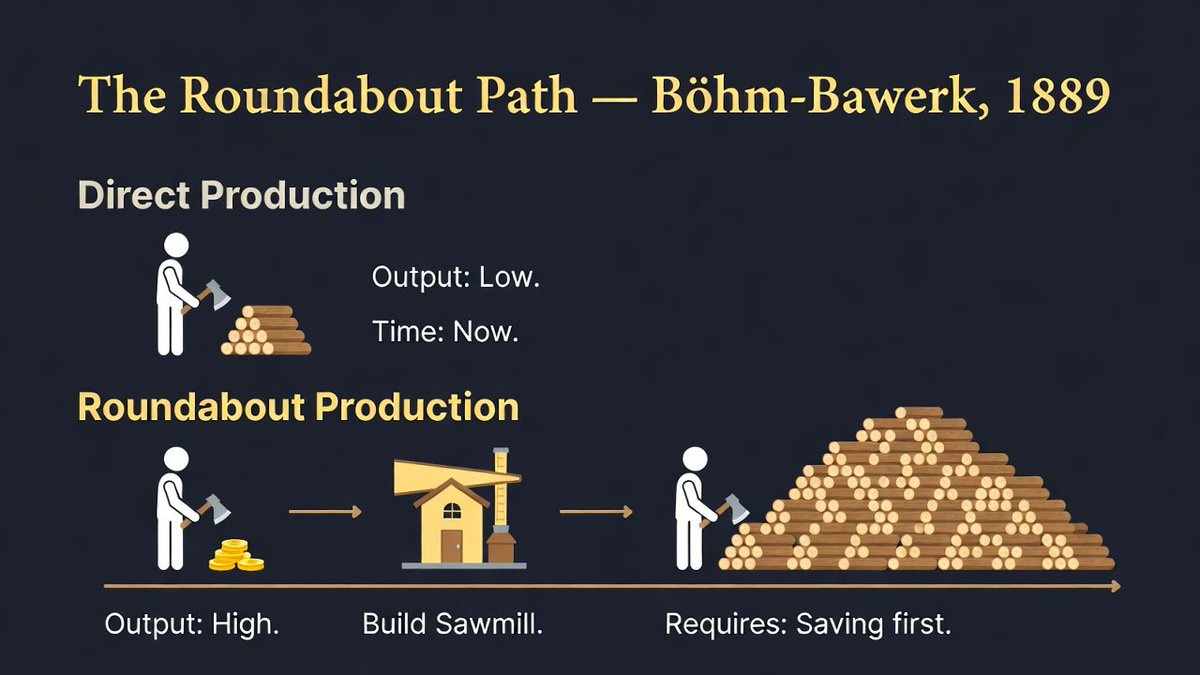 The Roundabout Path — Böhm-Bawerk, 1889

Direct Production

Output: Low.

Time: Now.

Roundabout Production

Output: High.

Build Sawmill.

Requires: Saving first.